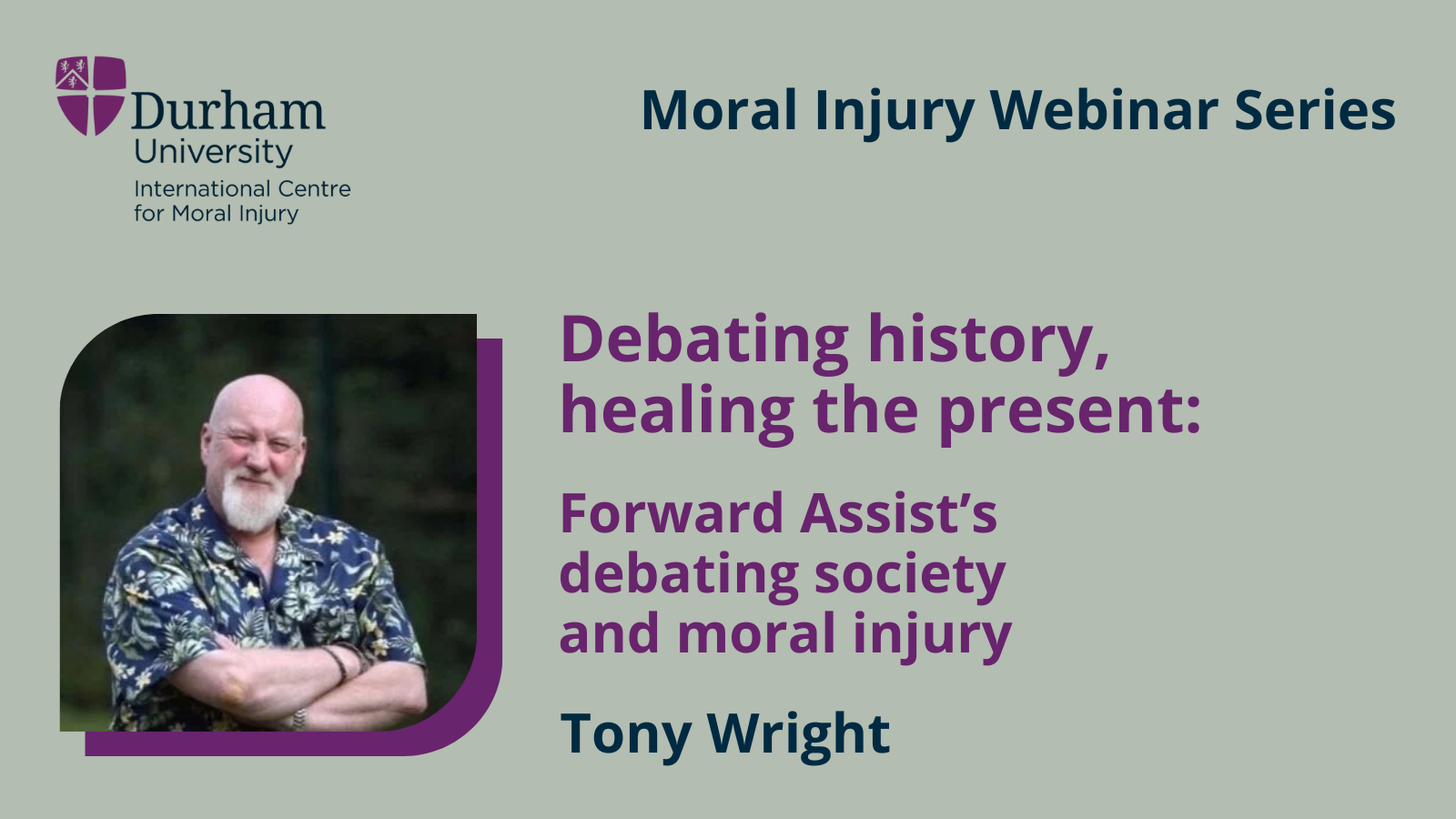 Durham University
International Centre for Moral Injury

Moral Injury Webinar Series

Debating history, healing the present:

Forward Assist's debating society and moral injury

Tony Wright